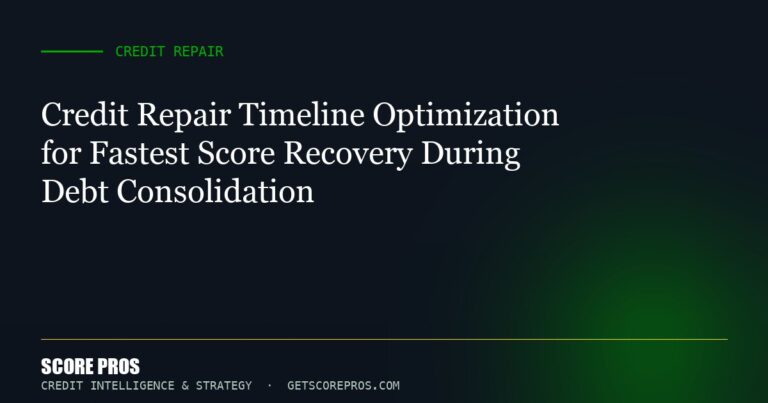 CREDIT REPAIR

Credit Repair Timeline Optimization for Fastest Score Recovery During Debt Consolidation

SCORE PROS

CREDIT INTELLIGENCE & STRATEGY · GETSCOREPROS.COM